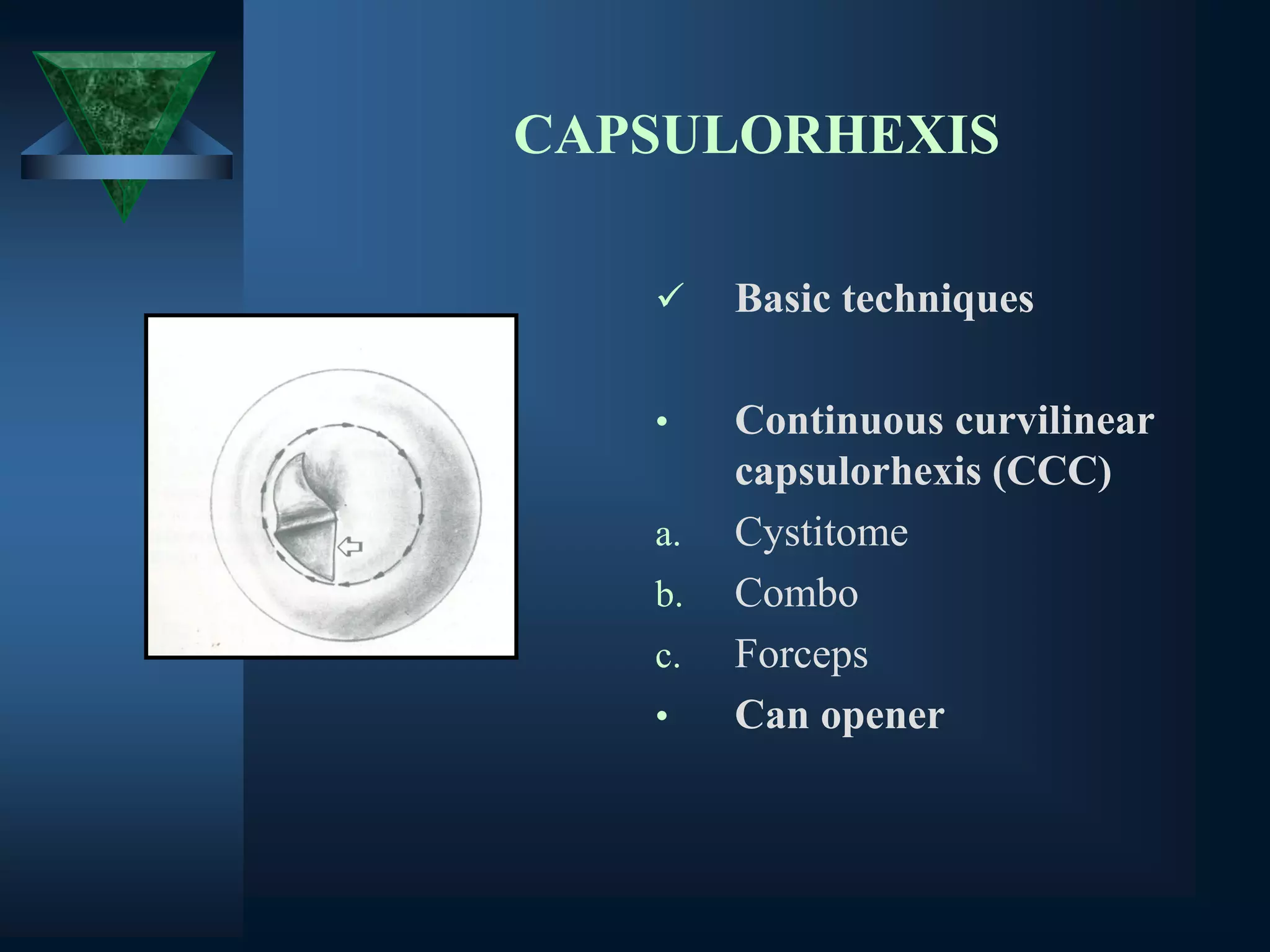 CAPSULORHEXIS

✓ Basic techniques

• Continuous curvilinear capsulorhexis (CCC)

a. Cystitome

b. Combo

c. Forceps

• Can opener